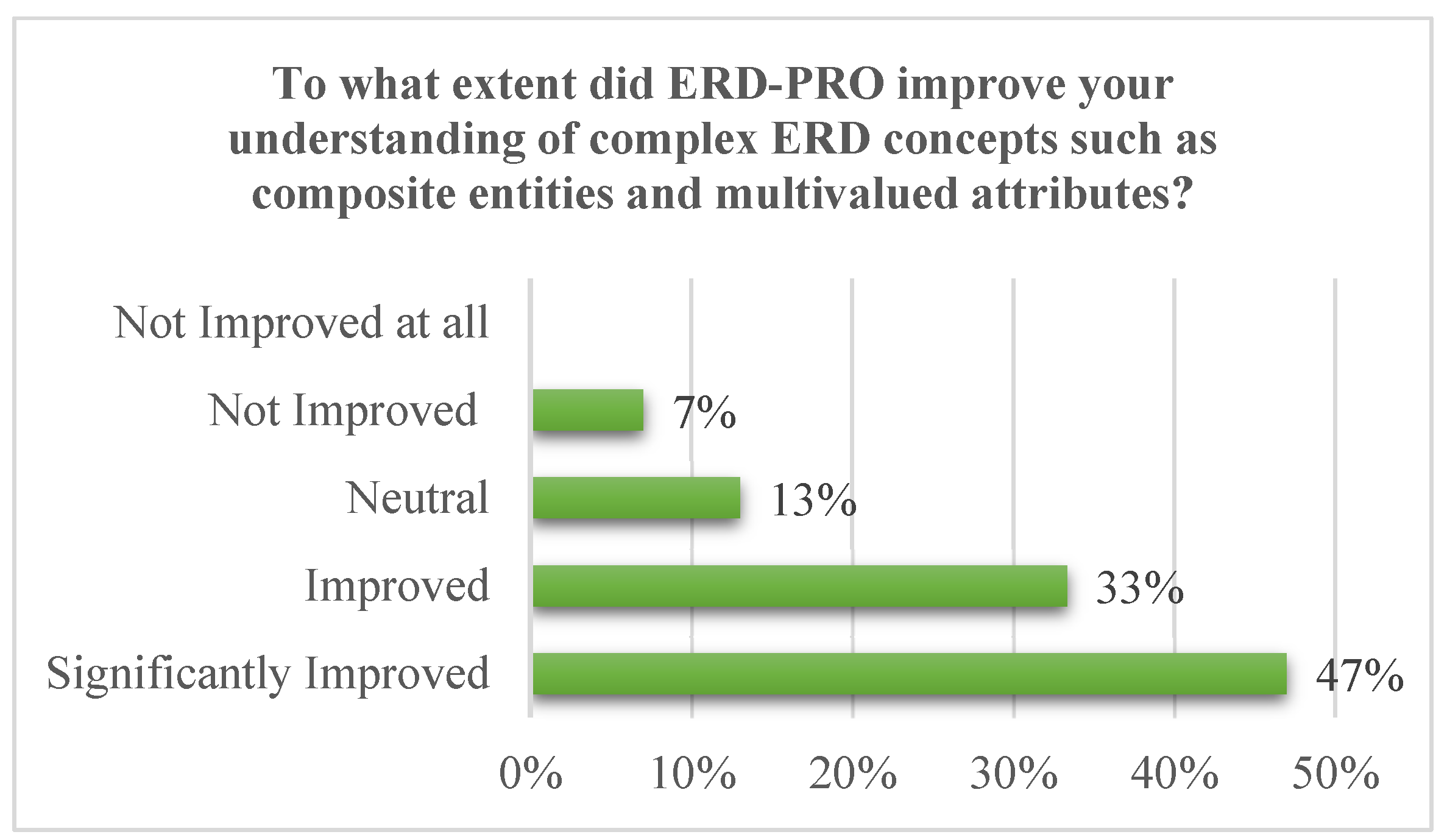 To what extent did ERD-PRO improve your understanding of complex ERD concepts such as composite entities and multivalued attributes?

Not Improved at all

Not Improved

7%

Neutral

13%

Improved

33%

Significantly Improved

47%

0%

10%

20%

30%

40%

50%